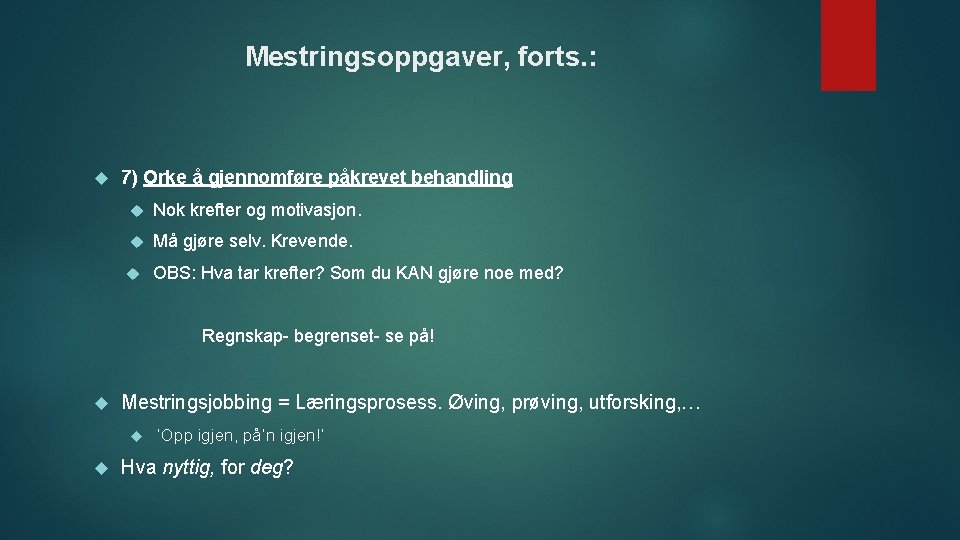 Mestringsoppgaver, forts.:

7) Orke å gjennomføre påkrevet behandling

Nok krefter og motivasjon.

Må gjøre selv. Krevende.

OBS: Hva tar krefter? Som du KAN gjøre noe med?

Regnskap- begrenset- se på!

Mestringsjobbing = Læringsprosess. Øving, prøving, utforsking,…

'Opp igjen, på'n igjen!'

Hva nyttig, for deg?